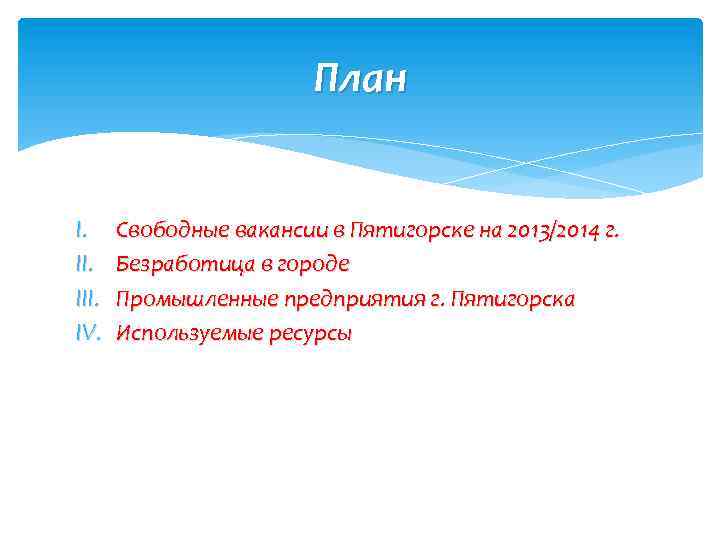 План

I. Свободные вакансии в Пятигорске на 2013/2014 г.
II. Безработица в городе
III. Промышленные предприятия г. Пятигорска
IV. Используемые ресурсы